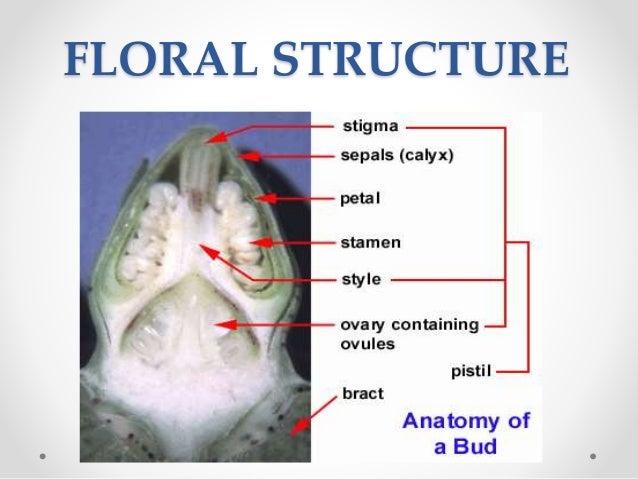 FLORAL STRUCTURE

stigma

sepals (calyx)

petal

stamen

style

ovary containing ovules

pistil

bract

Anatomy of a Bud